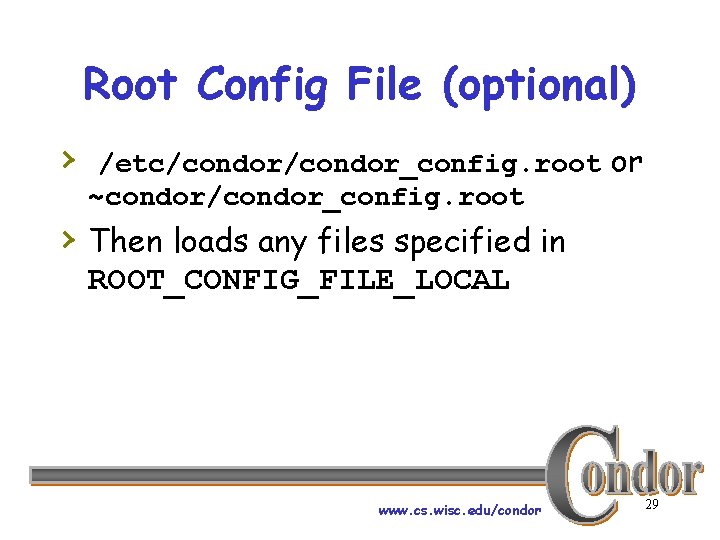 Root Config File (optional)

› /etc/condor/condor_config.root or ~condor/condor_config.root

› Then loads any files specified in ROOT_CONFIG_FILE_LOCAL

Condor

www.cs.wisc.edu/condor

29